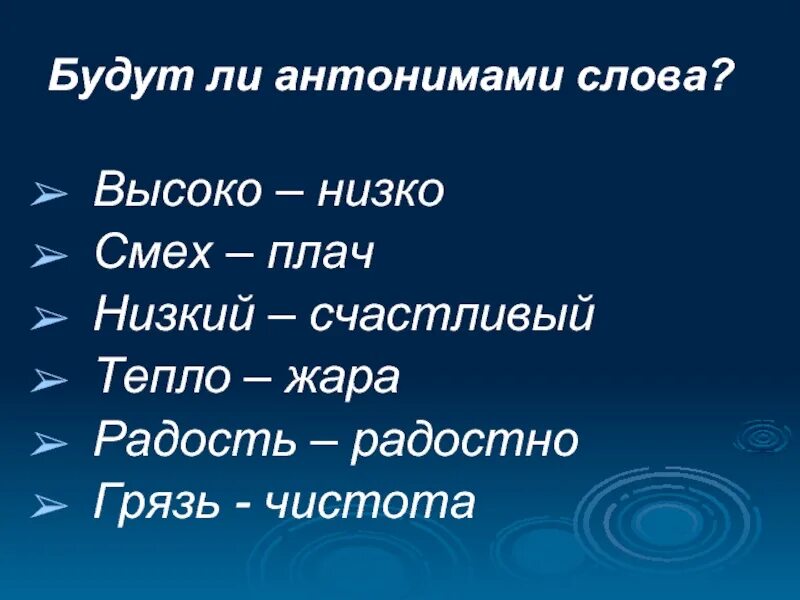 Будут ли антонимами слова?

➢ Высоко – низко
➢ Смех – плач
➢ Низкий – счастливый
➢ Тепло – жара
➢ Радость – радостно
➢ Грязь - чистота